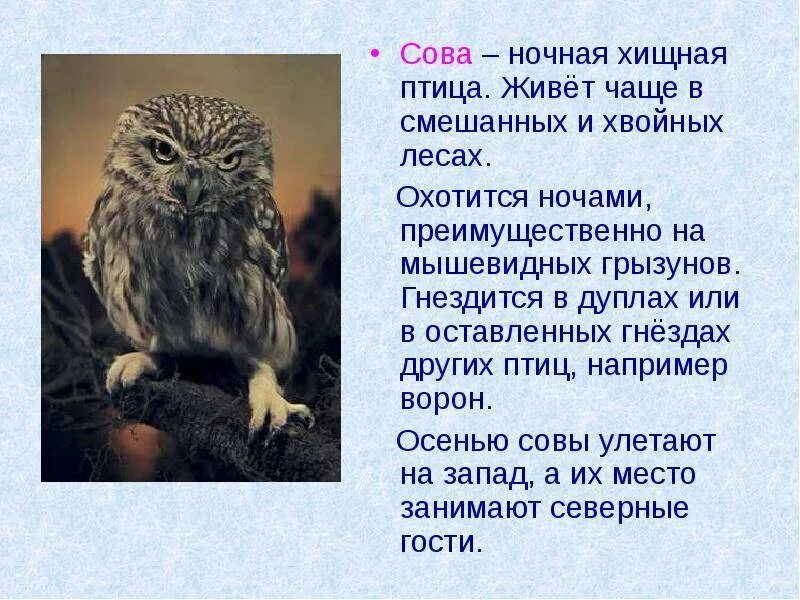 • Сова – ночная хищная птица. Живёт чаще в смешанных и хвойных лесах.

Охотится ночами, преимущественно на мышевидных грызунов. Гнездится в дуплах или в оставленных гнёздах других птиц, например ворон.

Осенью совы улетают на запад, а их место занимают северные гости.